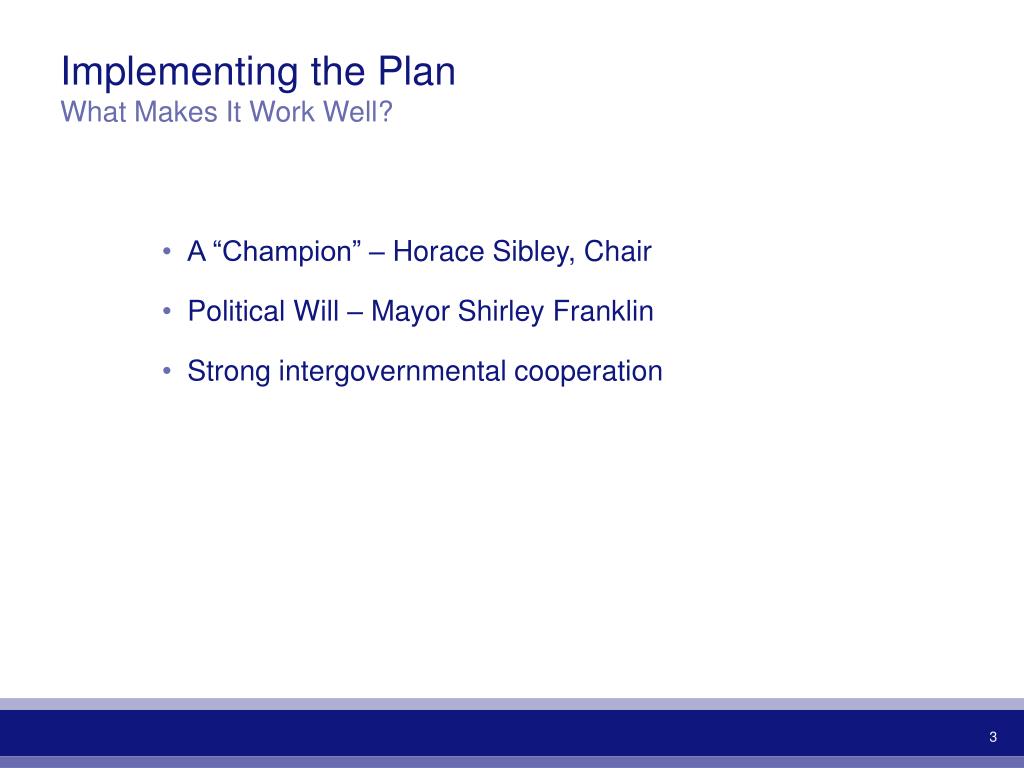 Implementing the Plan
What Makes It Work Well?

• A “Champion” – Horace Sibley, Chair
• Political Will – Mayor Shirley Franklin
• Strong intergovernmental cooperation

3